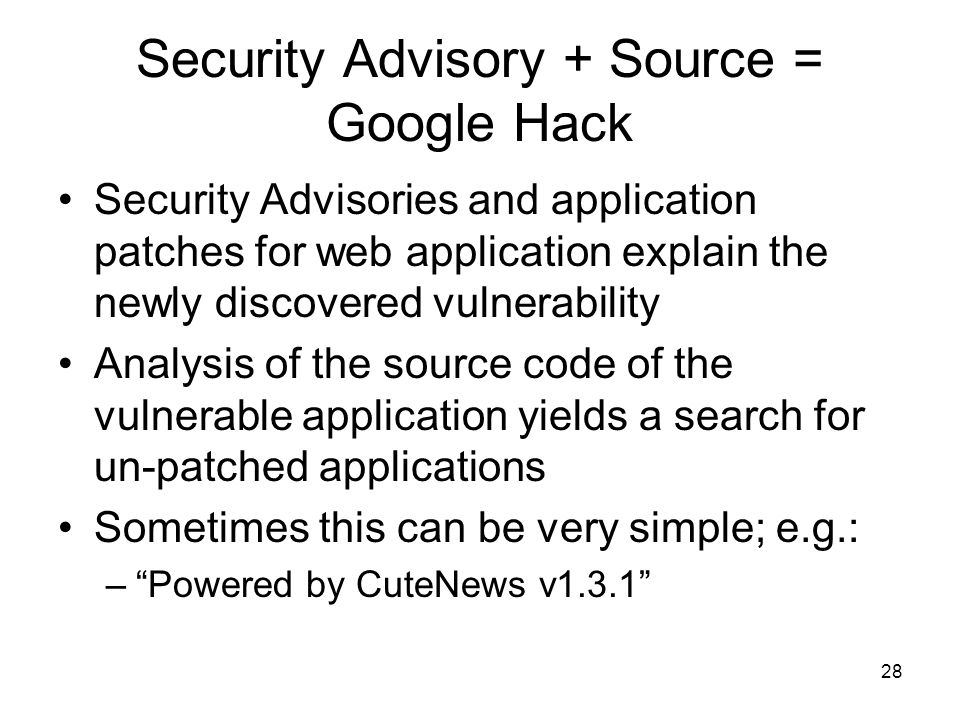 Security Advisory + Source = Google Hack

• Security Advisories and application patches for web application explain the newly discovered vulnerability
• Analysis of the source code of the vulnerable application yields a search for un-patched applications
• Sometimes this can be very simple; e.g.:
– “Powered by CuteNews v1.3.1”

28